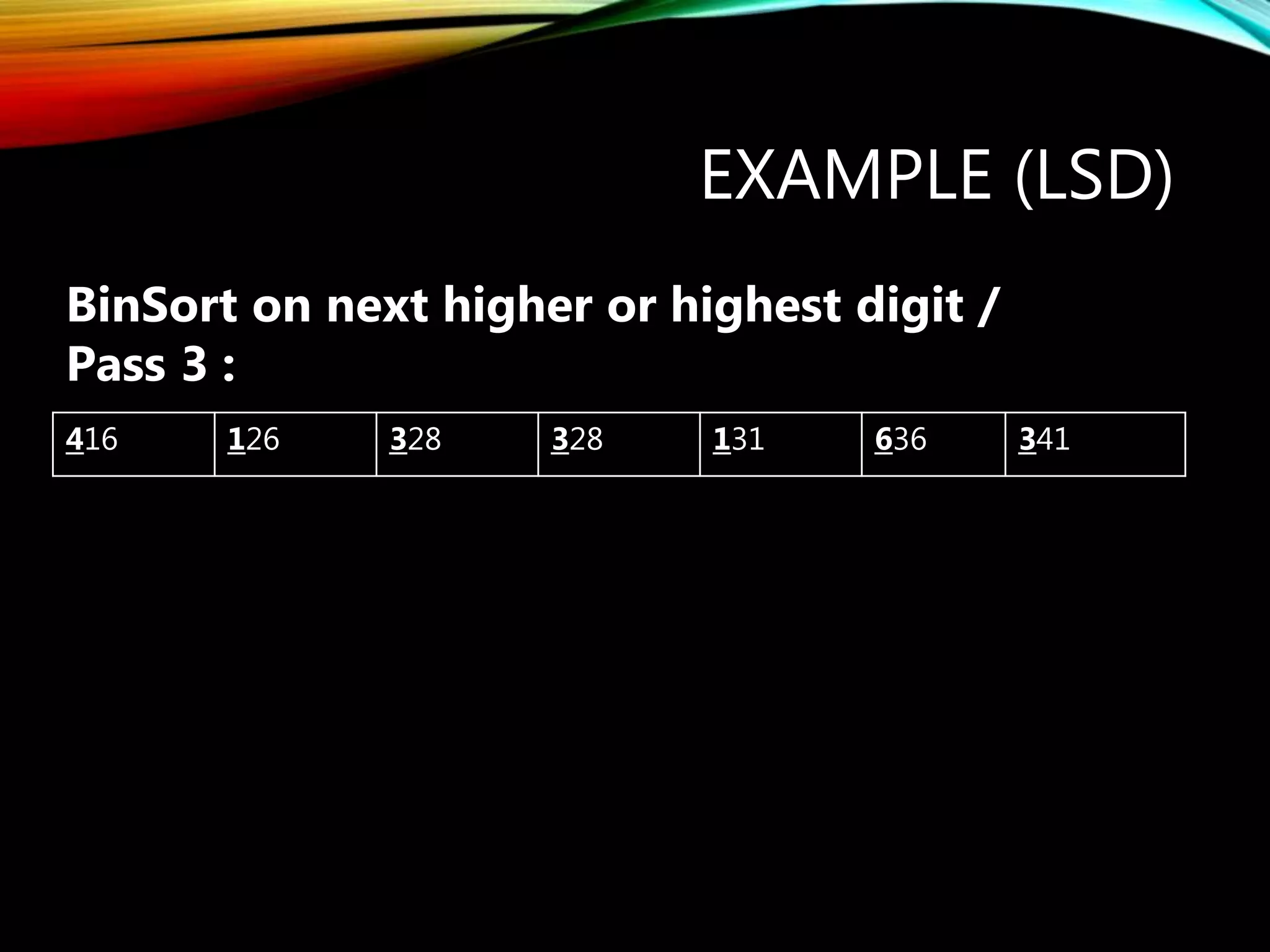 EXAMPLE (LSD)

BinSort on next higher or highest digit / Pass 3 :

| 416 | 126 | 328 | 328 | 131 | 636 | 341 |
|---|---|---|---|---|---|---|